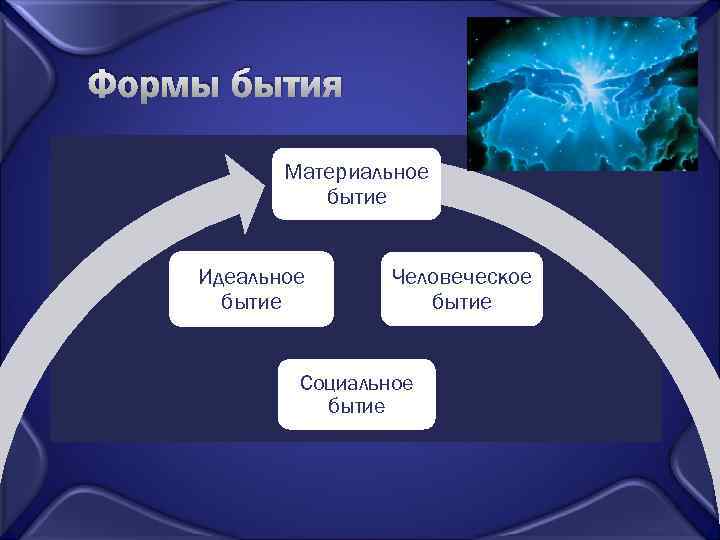 Формы бытия

Материальное бытие

Идеальное бытие

Человеческое бытие

Социальное бытие